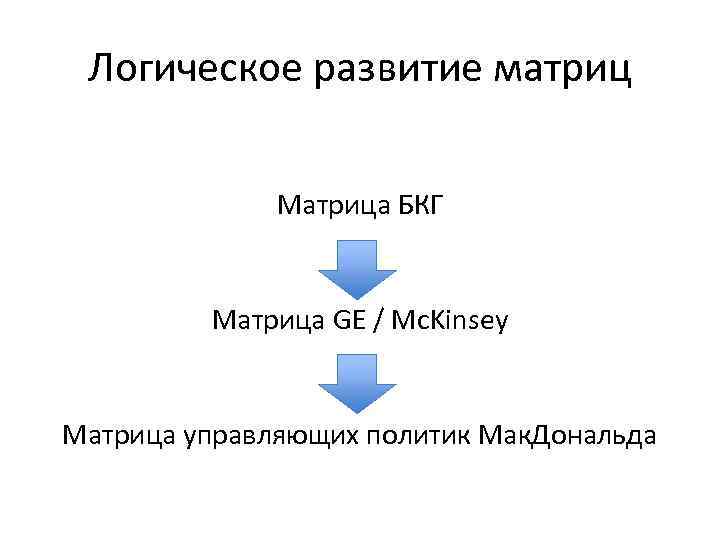 Логическое развитие матриц

Матрица БКГ

Матрица GE / McKinsey

Матрица управляющих политик МакДональда